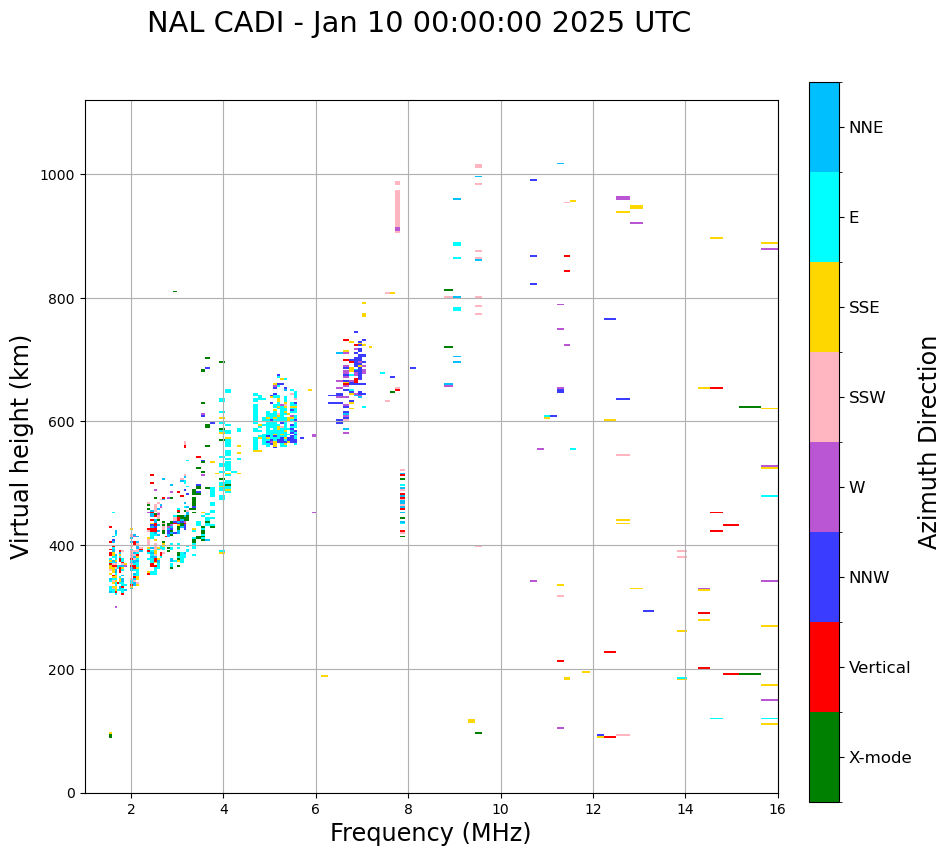 NAL CADI - Jan 10 00:00:00 2025 UTC

Virtual height (km)

1000
800
600
400
200
0

2
4
6
8
10
12
14
16

Frequency (MHz)

NNE
E
SSE
SSW
W
NNW
Vertical
X-mode

Azimuth Direction